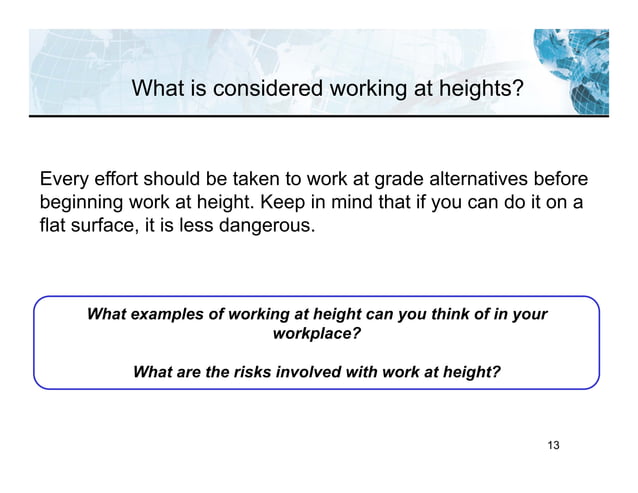 What is considered working at heights?

Every effort should be taken to work at grade alternatives before beginning work at height. Keep in mind that if you can do it on a flat surface, it is less dangerous.

What examples of working at height can you think of in your workplace?

What are the risks involved with work at height?

13